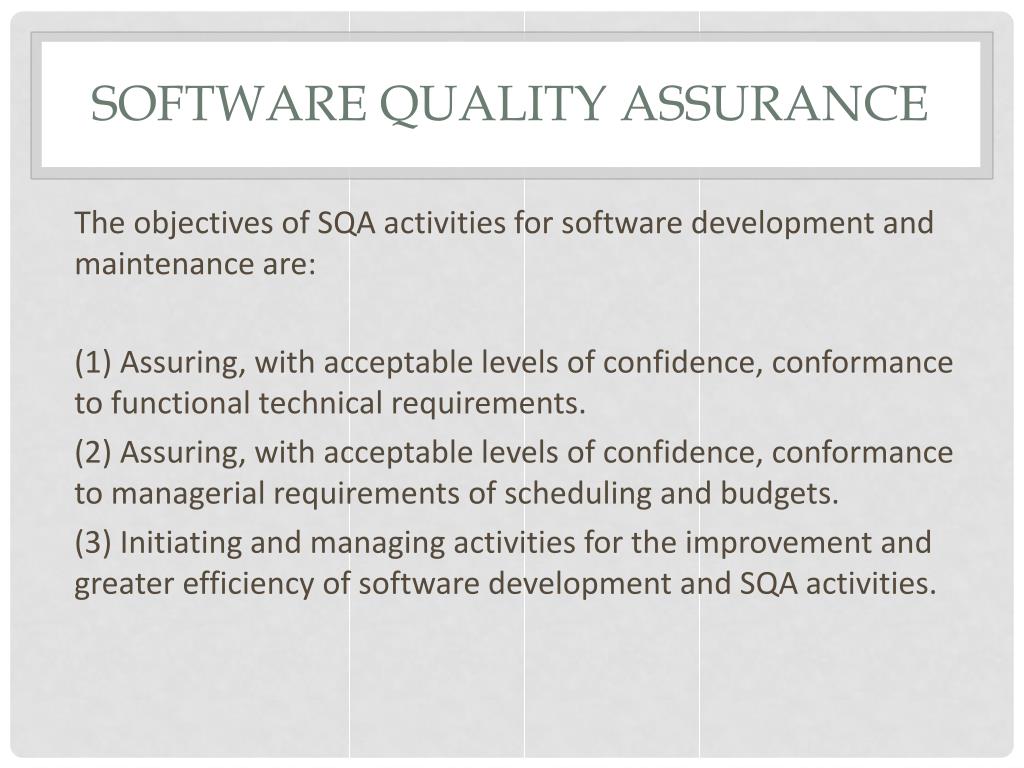 SOFTWARE QUALITY ASSURANCE

The objectives of SQA activities for software development and maintenance are:

(1) Assuring, with acceptable levels of confidence, conformance to functional technical requirements.

(2) Assuring, with acceptable levels of confidence, conformance to managerial requirements of scheduling and budgets.

(3) Initiating and managing activities for the improvement and greater efficiency of software development and SQA activities.